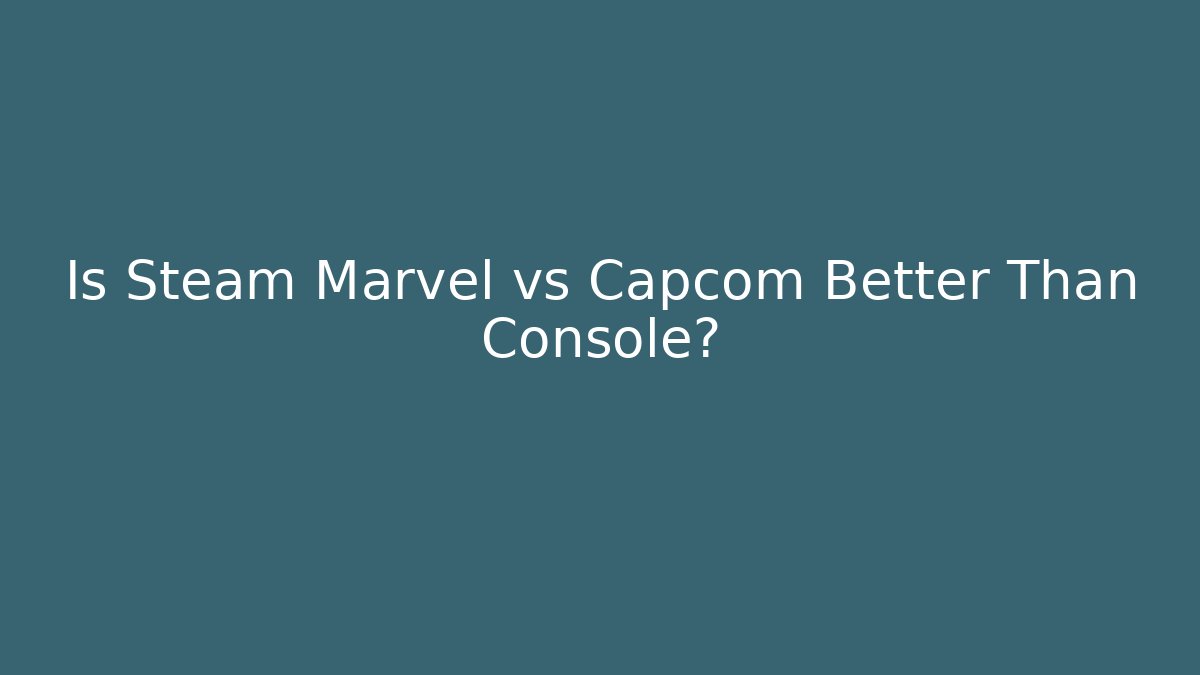 Is Steam Marvel vs Capcom Better Than Console?